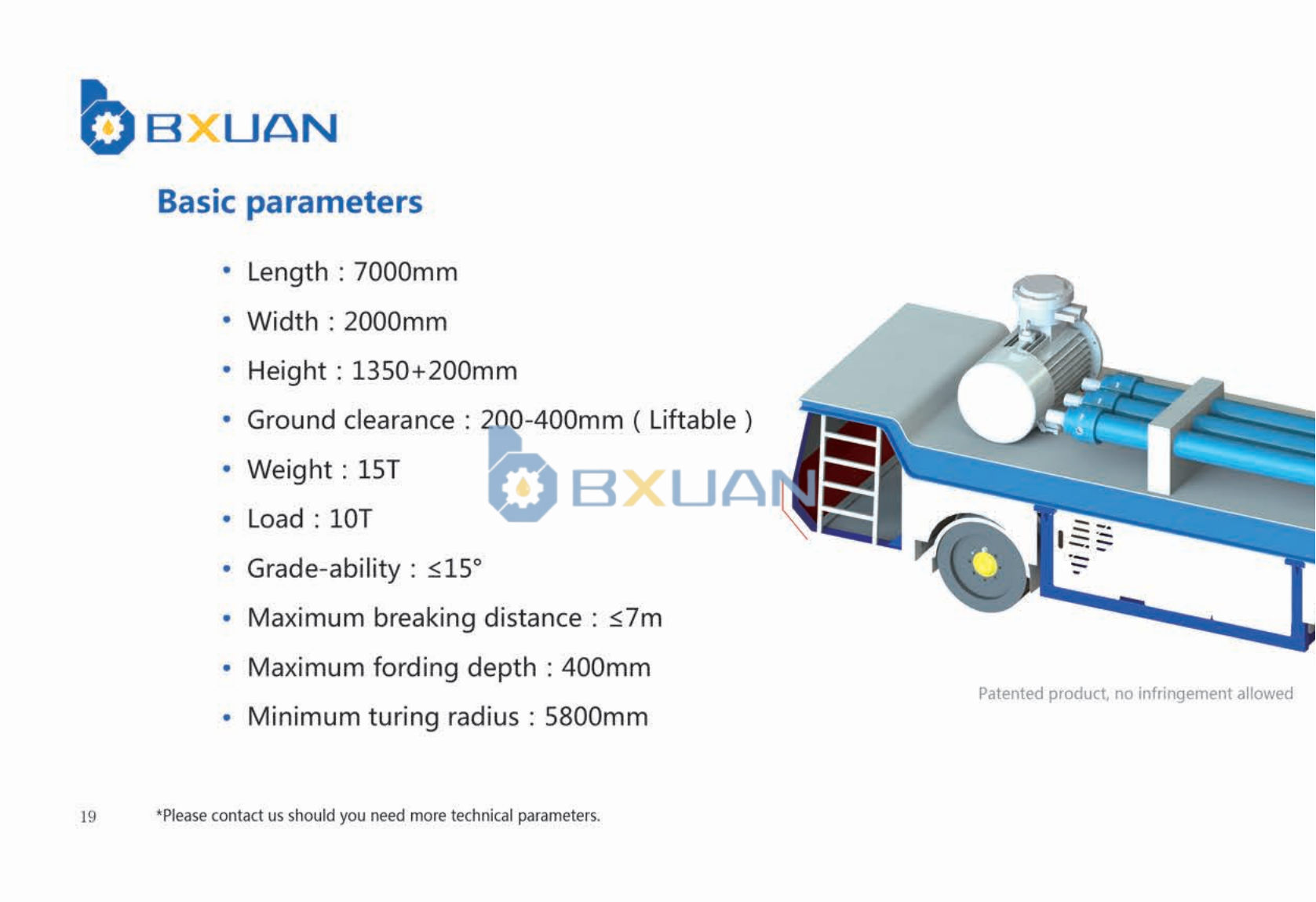 BXUAN

Basic parameters

• Length : 7000mm
• Width : 2000mm
• Height : 1350+200mm
• Ground clearance : 200-400mm ( Liftable )
• Weight : 15T
• Load : 10T
• Grade-ability : ≤15°
• Maximum breaking distance : ≤7m
• Maximum fording depth : 400mm
• Minimum turing radius : 5800mm

BXUAN

Patented product, no infringement allowed

19

*Please contact us should you need more technical parameters.